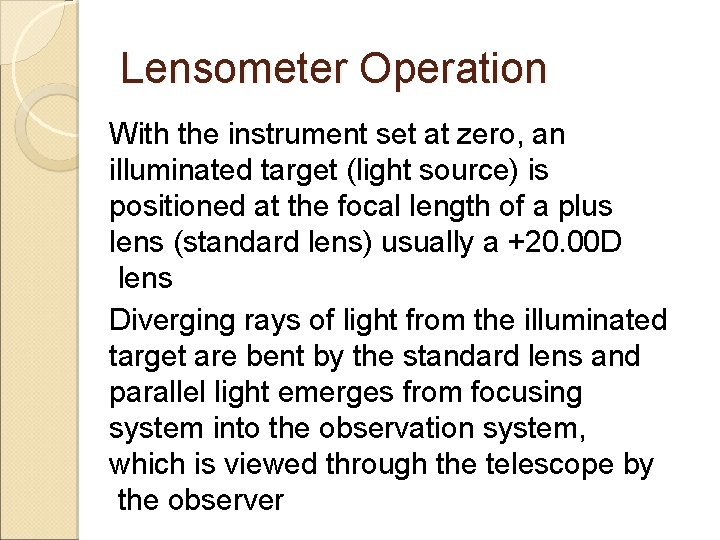 Lensometer Operation

With the instrument set at zero, an illuminated target (light source) is positioned at the focal length of a plus lens (standard lens) usually a +20.00D lens

Diverging rays of light from the illuminated target are bent by the standard lens and parallel light emerges from focusing system into the observation system, which is viewed through the telescope by the observer